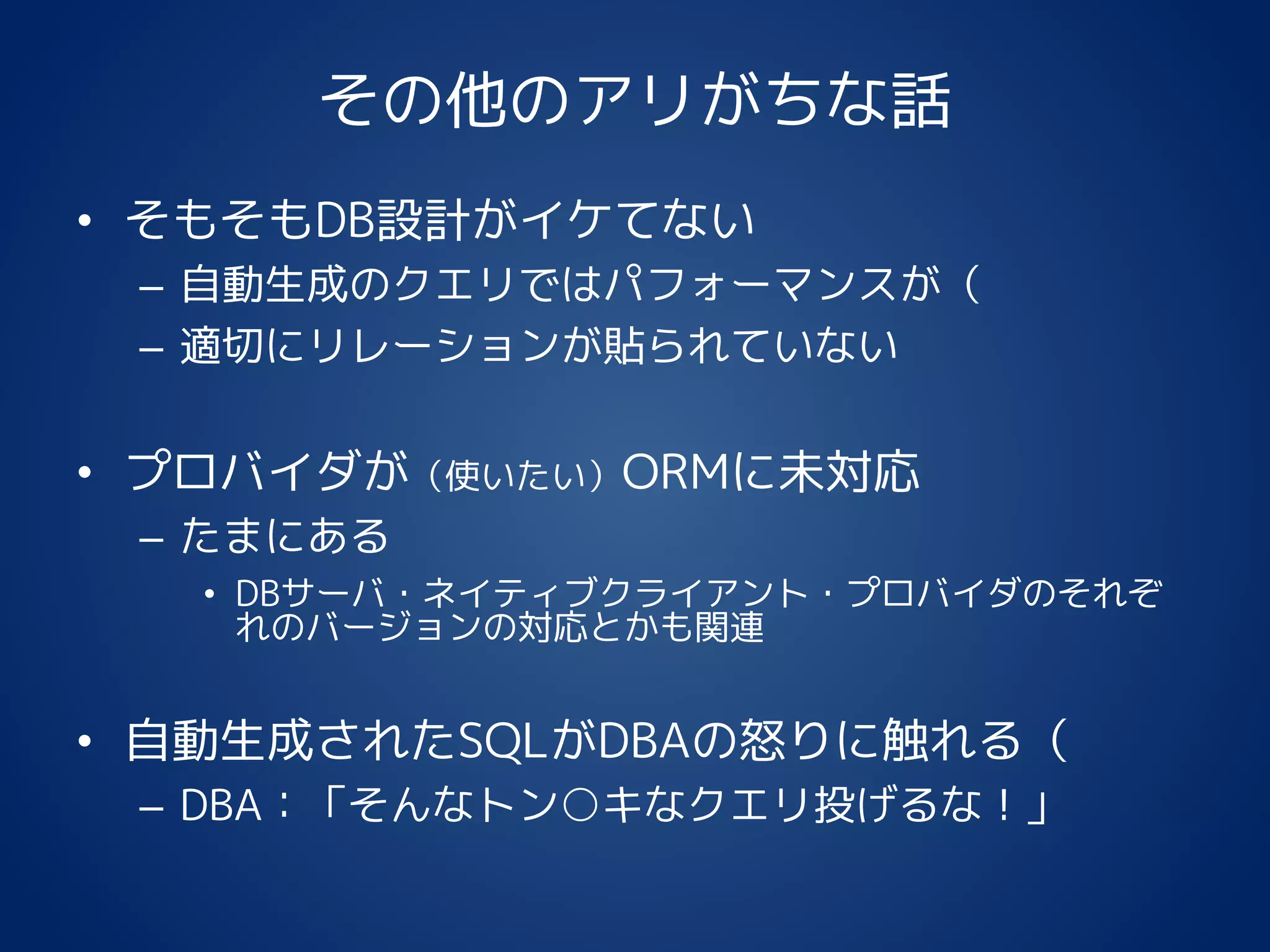 その他のアリがちな話

• そもそもDB設計がイケてない
– 自動生成のクエリではパフォーマンスが（
– 適切にリレーションが貼られていない

• プロバイダが（使いたい）ORMに未対応
– たまにある
• DBサーバ・ネイティブクライアント・プロバイダのそれぞれのバージョンの対応とかも関連

• 自動生成されたSQLがDBAの怒りに触れる（
– DBA：「そんなトン○キなクエリ投げるな！」